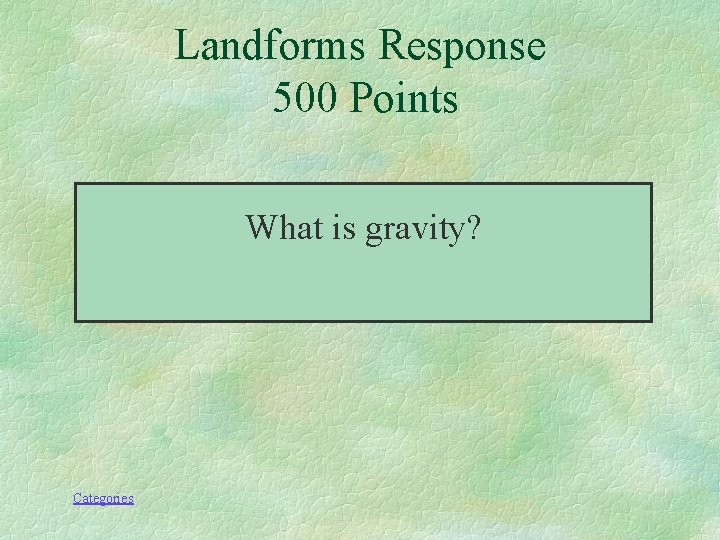 Landforms Response
500 Points

What is gravity?

Categories